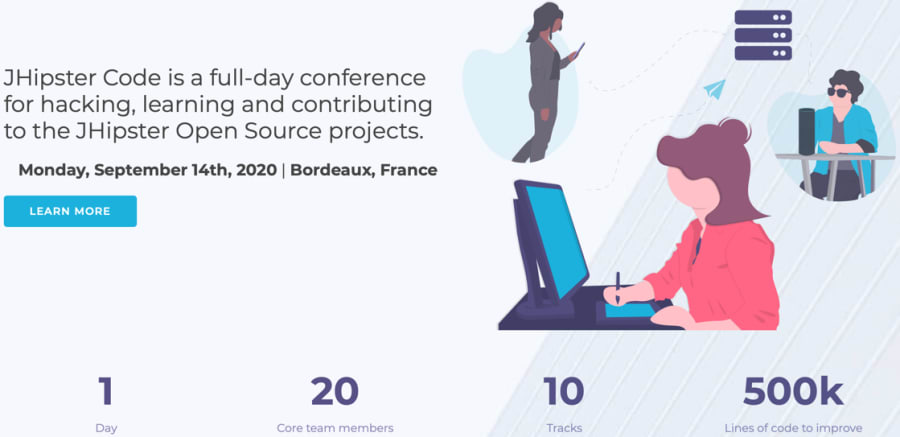 JHipster Code is a full-day conference for hacking, learning and contributing to the JHipster Open Source projects.

Monday, September 14th, 2020 | Bordeaux, France

LEARN MORE

1
Day

20
Core team members

10
Tracks

500k
Lines of code to improve